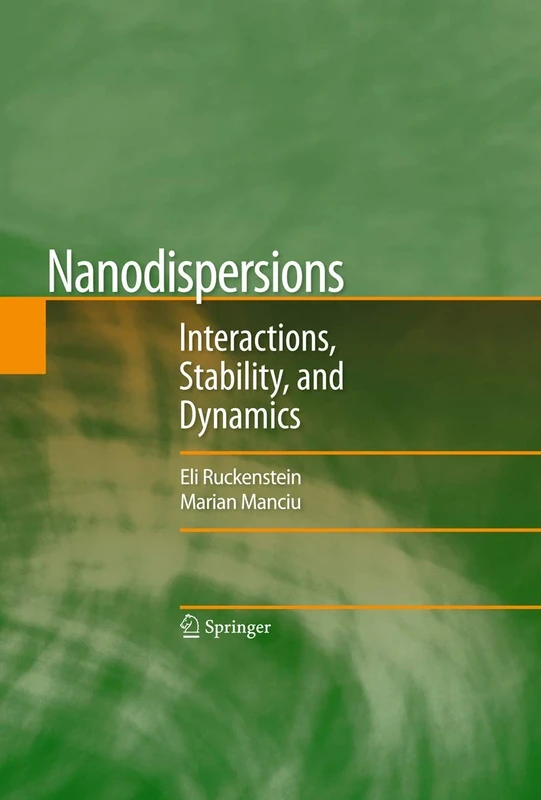 Nanodispersions

Interactions, Stability, and Dynamics

Eli Ruckenstein
Marian Manciu

Springer